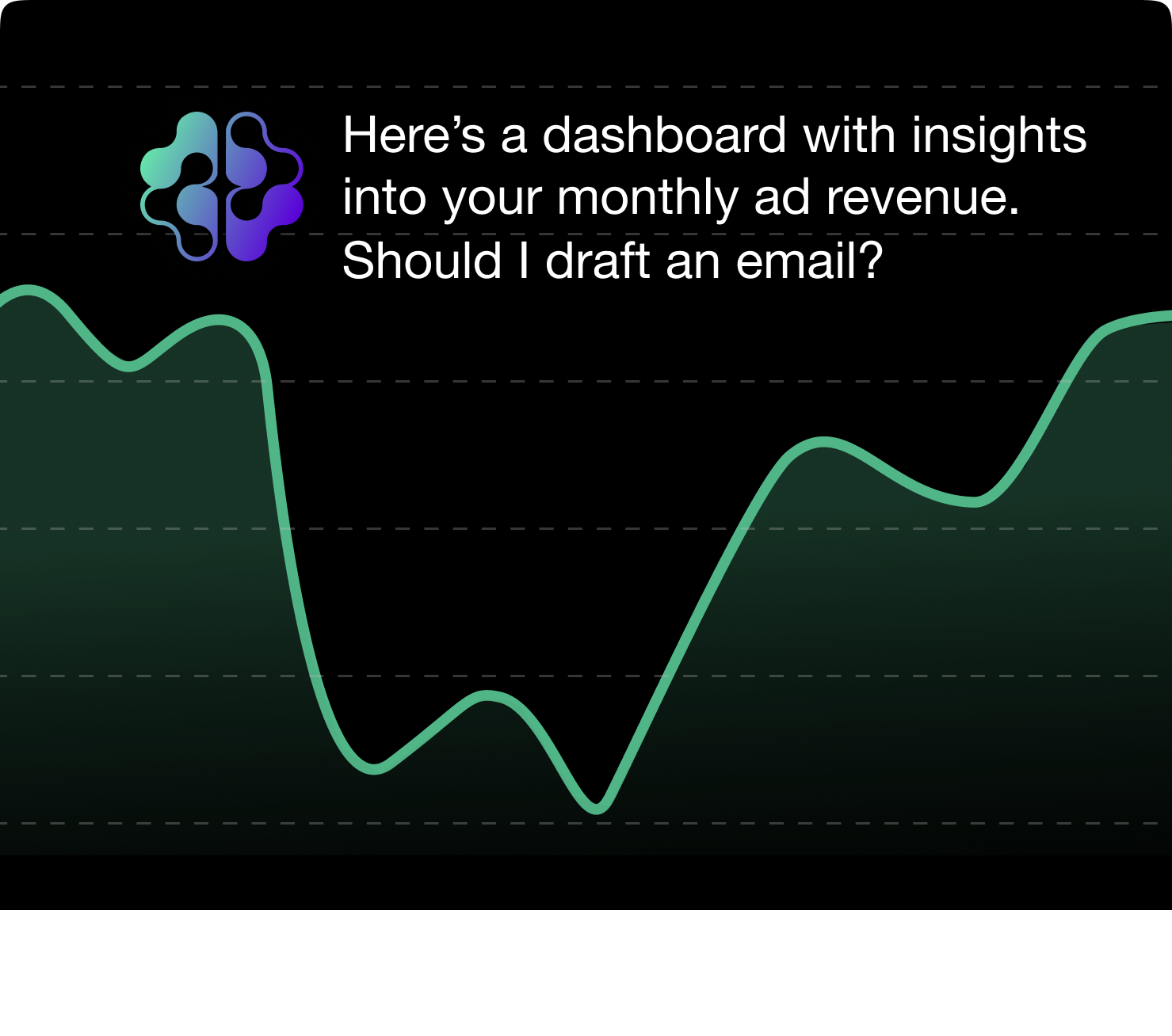 Here’s a dashboard with insights into your monthly ad revenue. Should I draft an email?